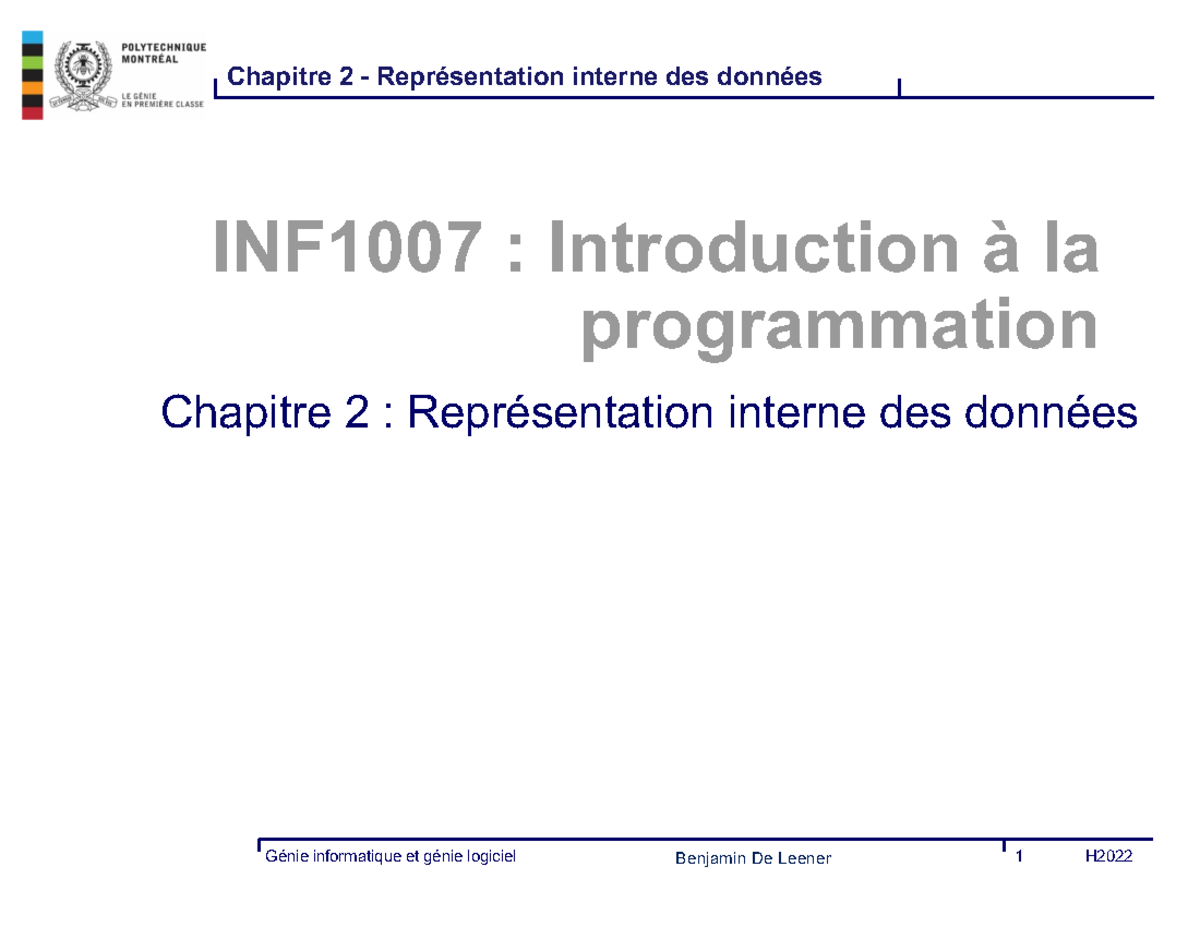 POLYTECHNIQUE MONTRÉAL

LE GÉNIE EN PREMIÈRE CLASSE

Chapitre 2 - Représentation interne des données

INF1007 : Introduction à la programmation

Chapitre 2 : Représentation interne des données

Génie informatique et génie logiciel

Benjamin De Leener

1

H2022